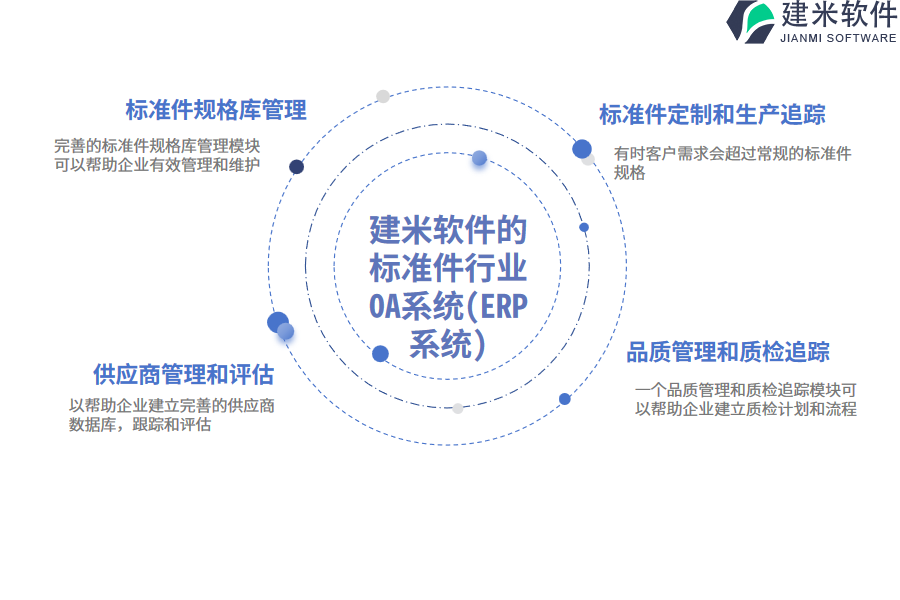 建米软件
JIANMI SOFTWARE

标准件规格库管理

完善的标准件规格库管理模块可以帮助企业有效管理和维护

标准件定制和生产追踪

有时客户需求会超过常规的标准件规格

建米软件的标准件行业OA系统(ERP系统)

供应商管理和评估

以帮助企业建立完善的供应商数据库，跟踪和评估

品质管理和质检追踪

一个品质管理和质检追踪模块可以帮助企业建立质检计划和流程